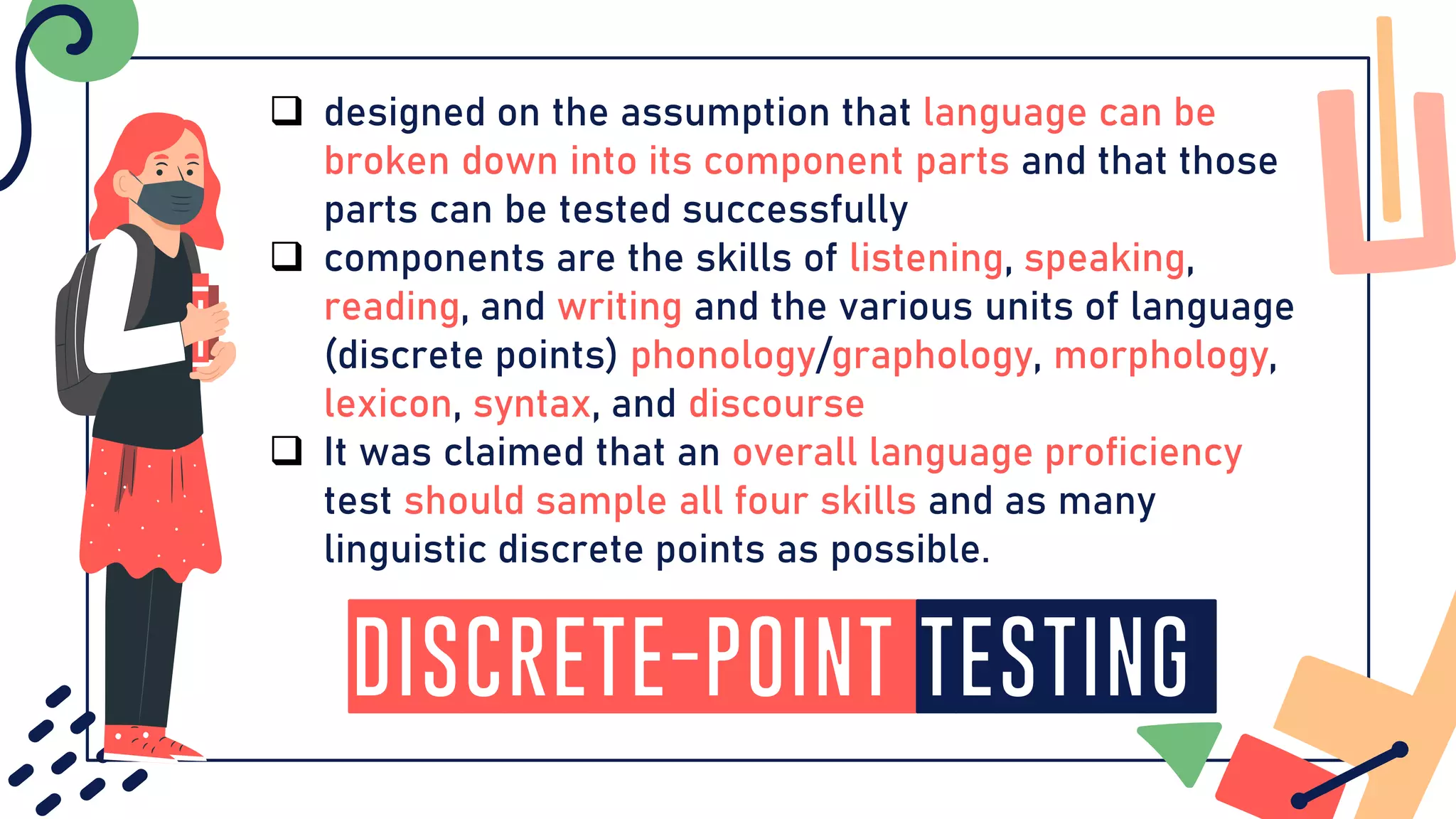 ❑ designed on the assumption that language can be broken down into its component parts and that those parts can be tested successfully

❑ components are the skills of listening, speaking, reading, and writing and the various units of language (discrete points) phonology/graphology, morphology, lexicon, syntax, and discourse

❑ It was claimed that an overall language proficiency test should sample all four skills and as many linguistic discrete points as possible.

DISCRETE-POINT TESTING